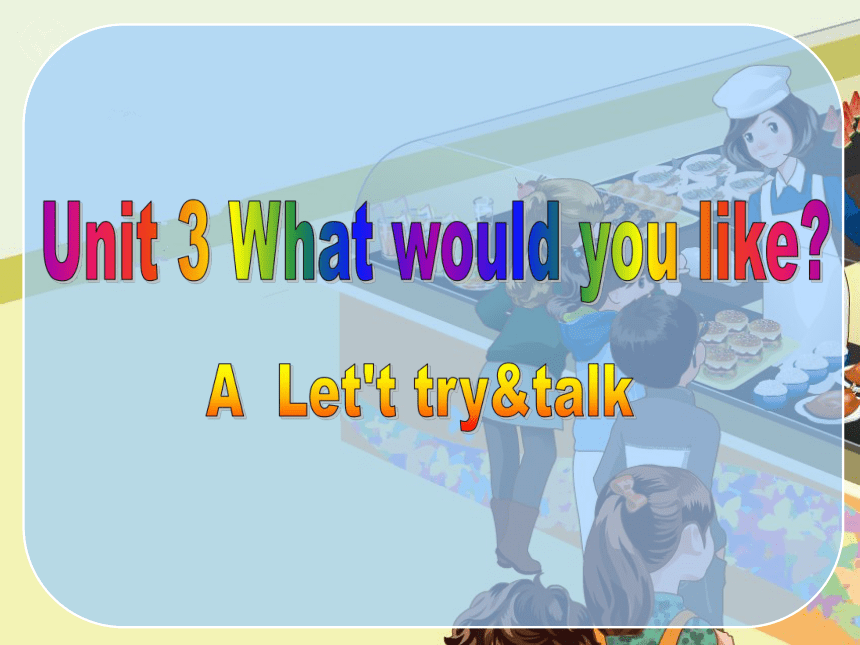 Unit 3 What would you like?

A Let't try&talk